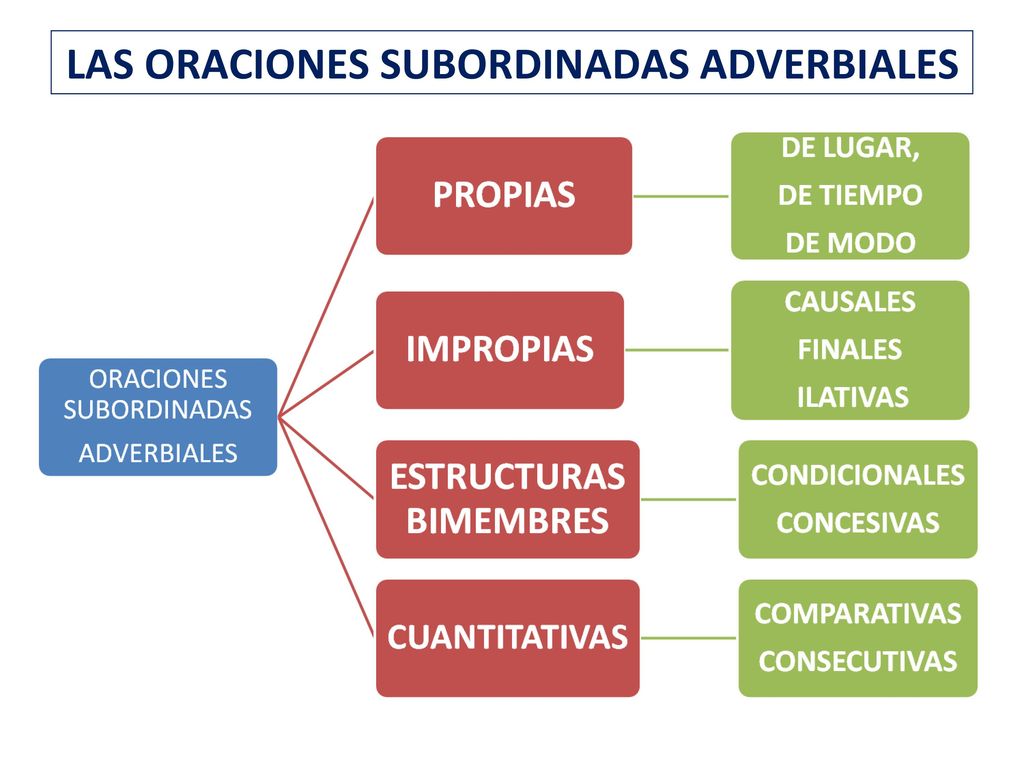 LAS ORACIONES SUBORDINADAS ADVERBIALES

ORACIONES SUBORDINADAS ADVERBIALES

PROPIAS

DE LUGAR,
DE TIEMPO
DE MODO

IMPROPIAS

CAUSALES
FINALES
ILATIVAS

ESTRUCTURAS BIMEMBRES

CONDICIONALES
CONCESIVAS

CUANTITATIVAS

COMPARATIVAS
CONSECUTIVAS